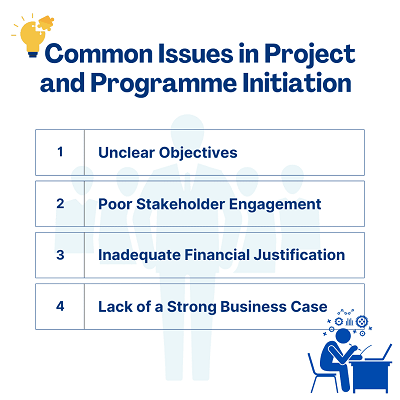 Common Issues in Project and Programme Initiation

| 1 | Unclear Objectives |
|---|---|
| 2 | Poor Stakeholder Engagement |
| 3 | Inadequate Financial Justification |
| 4 | Lack of a Strong Business Case |